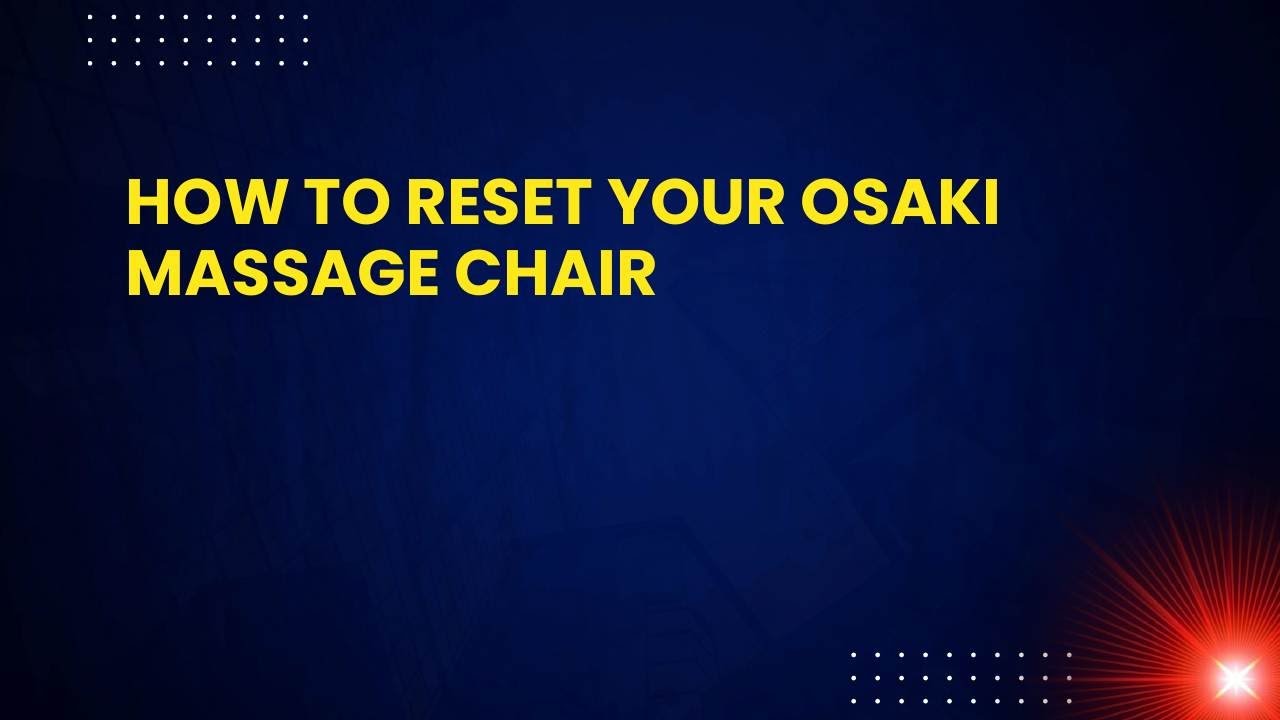 HOW TO RESET YOUR OSAKI MASSAGE CHAIR